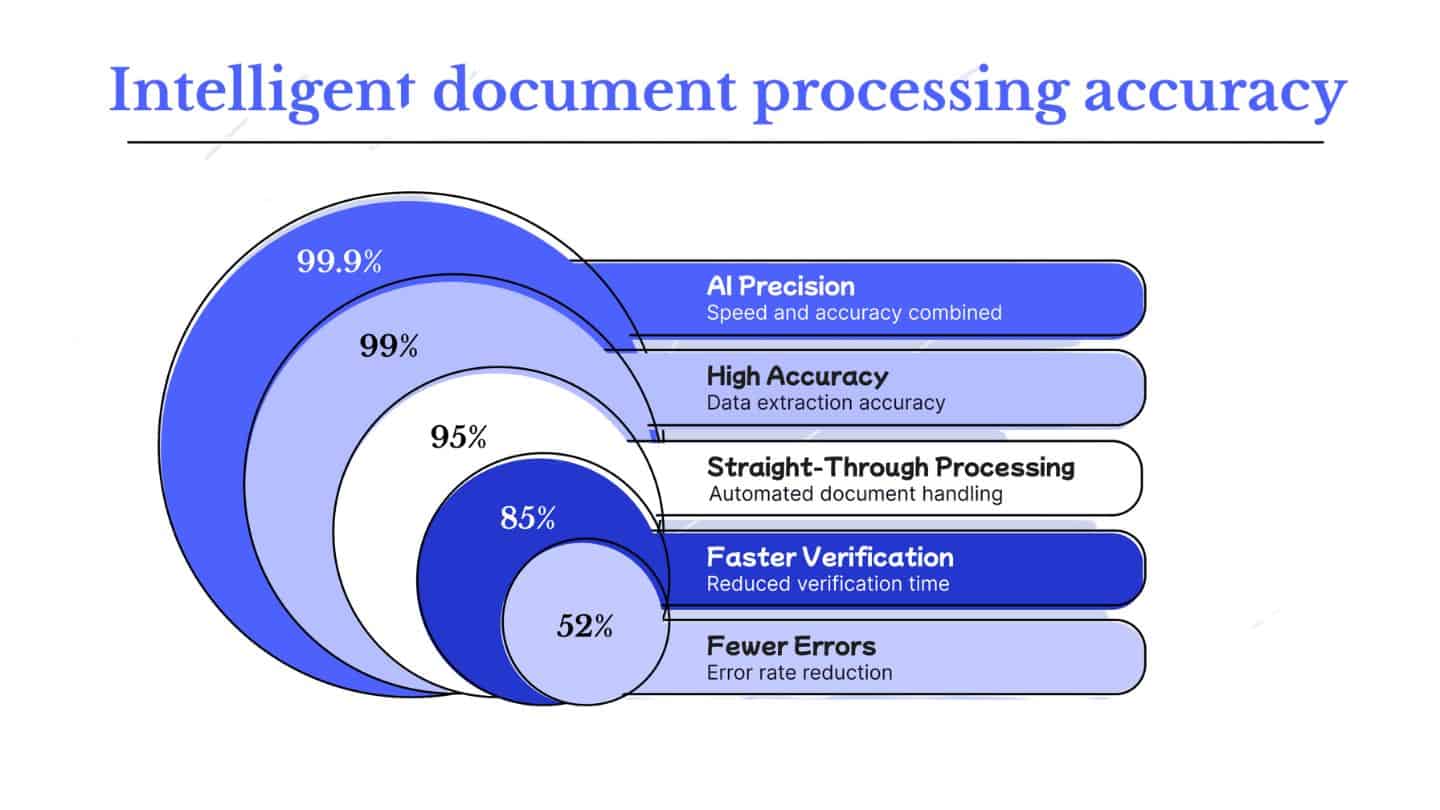 Intelligent document processing accuracy

99.9%

AI Precision
Speed and accuracy combined

99%

High Accuracy
Data extraction accuracy

95%

Straight-Through Processing
Automated document handling

85%

Faster Verification
Reduced verification time

52%

Fewer Errors
Error rate reduction